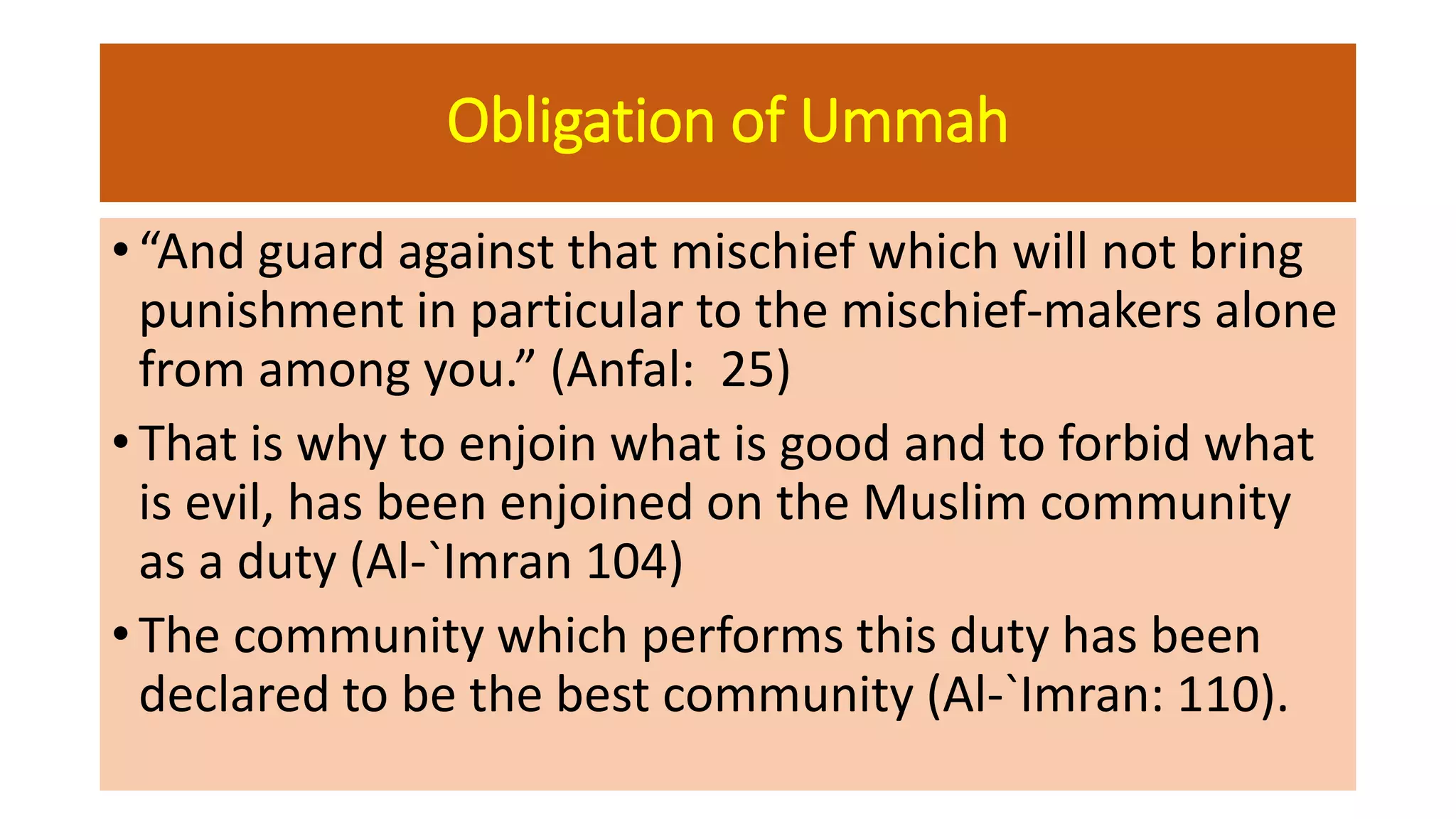 Obligation of Ummah

• “And guard against that mischief which will not bring punishment in particular to the mischief-makers alone from among you.” (Anfal:  25)

• That is why to enjoin what is good and to forbid what is evil, has been enjoined on the Muslim community as a duty (Al-`Imran 104)

• The community which performs this duty has been declared to be the best community (Al-`Imran: 110).